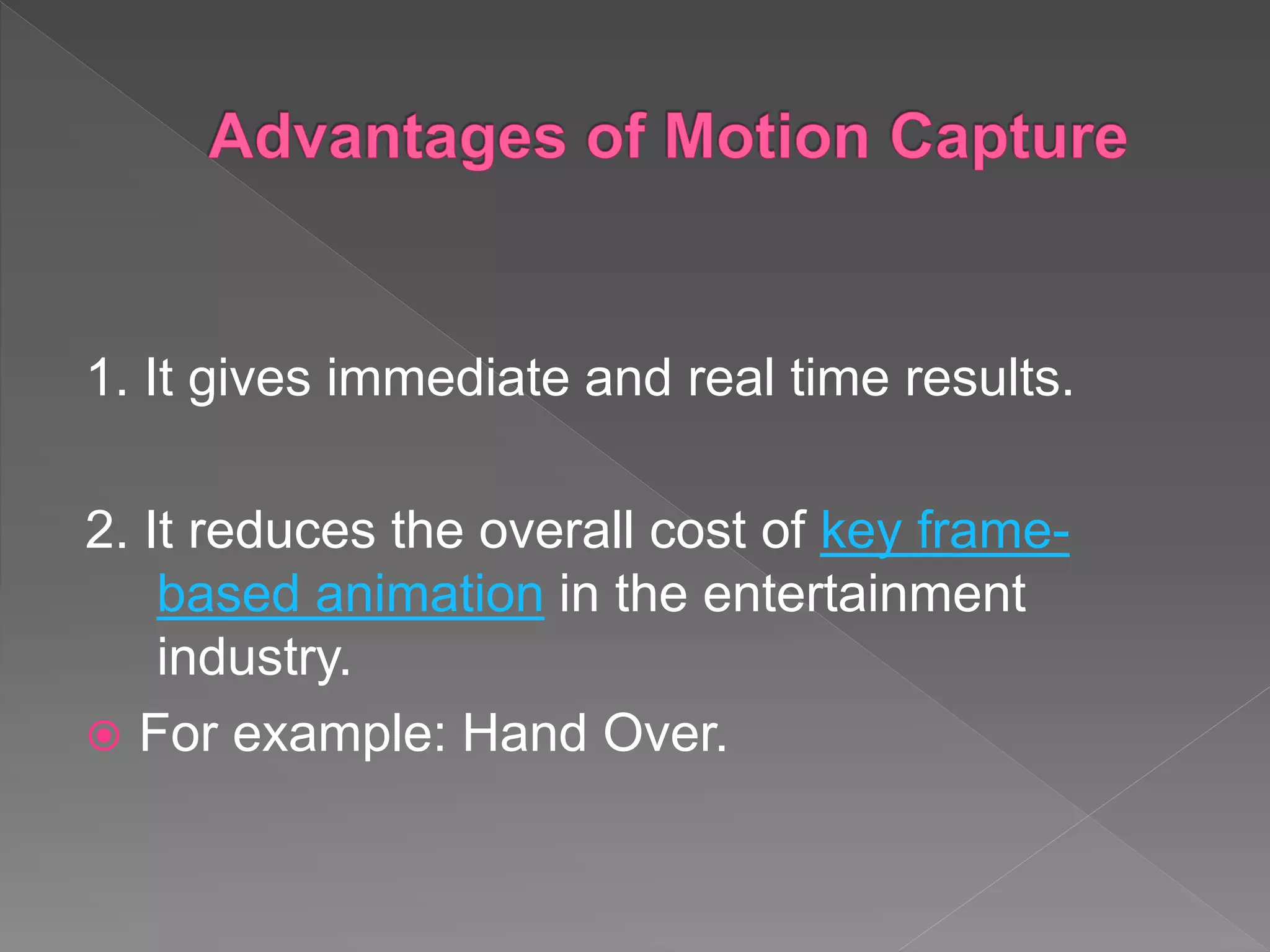 Advantages of Motion Capture

1. It gives immediate and real time results.

2. It reduces the overall cost of key frame-based animation in the entertainment industry.

For example: Hand Over.